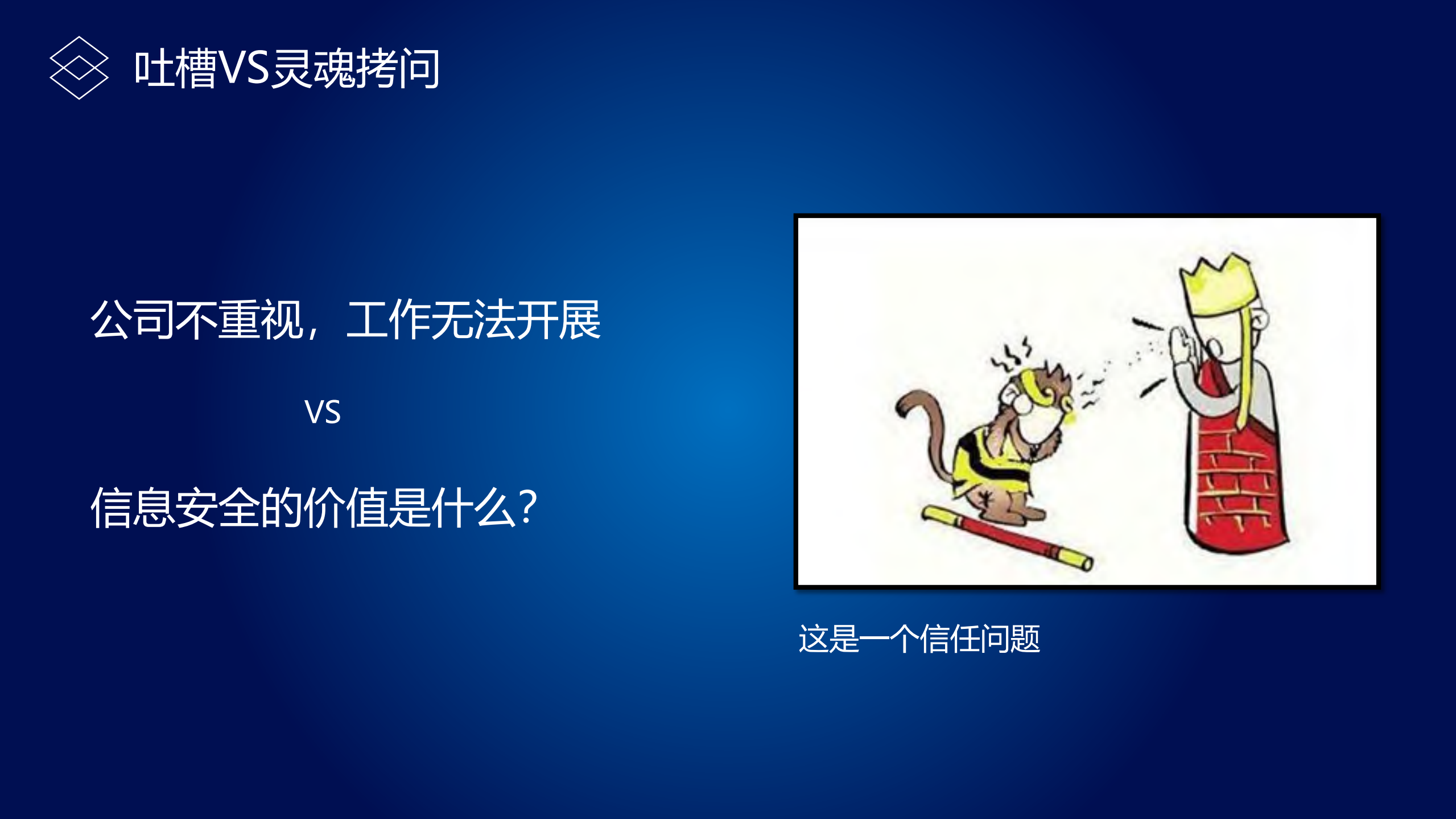 吐槽VS灵魂拷问

公司不重视，工作无法开展

VS

信息安全的价值是什么？

这是一个信任问题